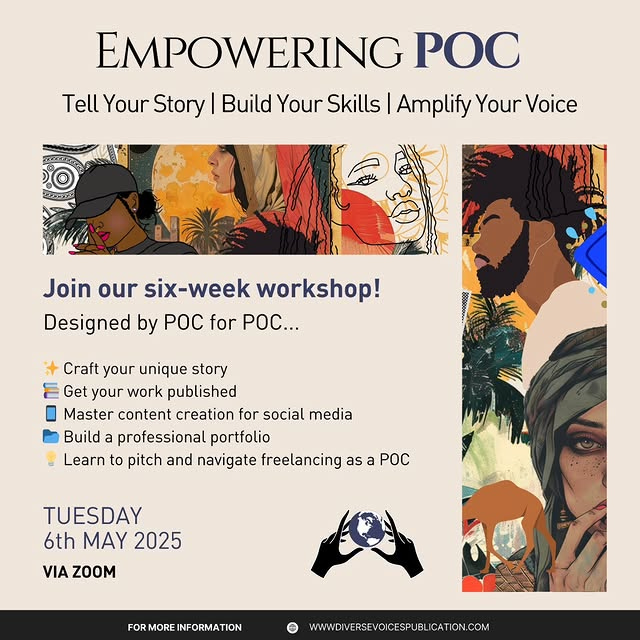 EMPOWERING POC

Tell Your Story | Build Your Skills | Amplify Your Voice

Join our six-week workshop!

Designed by POC for POC...

✨ Craft your unique story
📚 Get your work published
📱 Master content creation for social media
📁 Build a professional portfolio
💡 Learn to pitch and navigate freelancing as a POC

TUESDAY
6th MAY 2025

VIA ZOOM

FOR MORE INFORMATION

WWW.DIVERSEVOICESPUBLICATION.COM